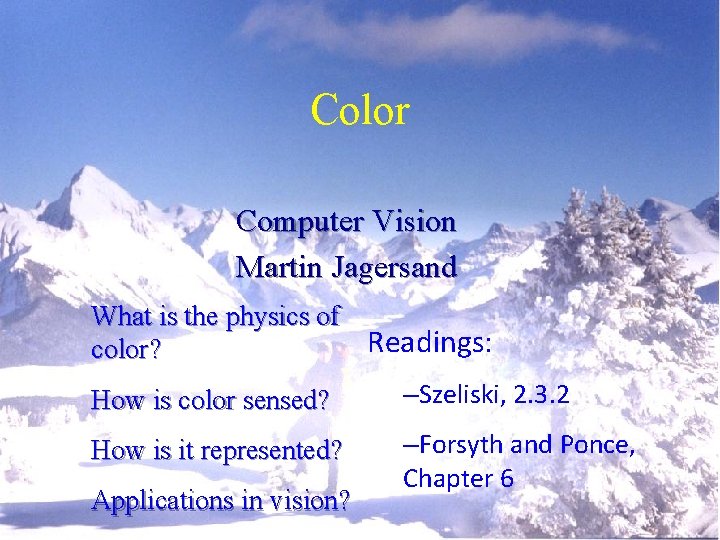 Color

Computer Vision
Martin Jagersand

What is the physics of color?

How is color sensed?

How is it represented?

Applications in vision?

Readings:

–Szeliski, 2.3.2

–Forsyth and Ponce, Chapter 6